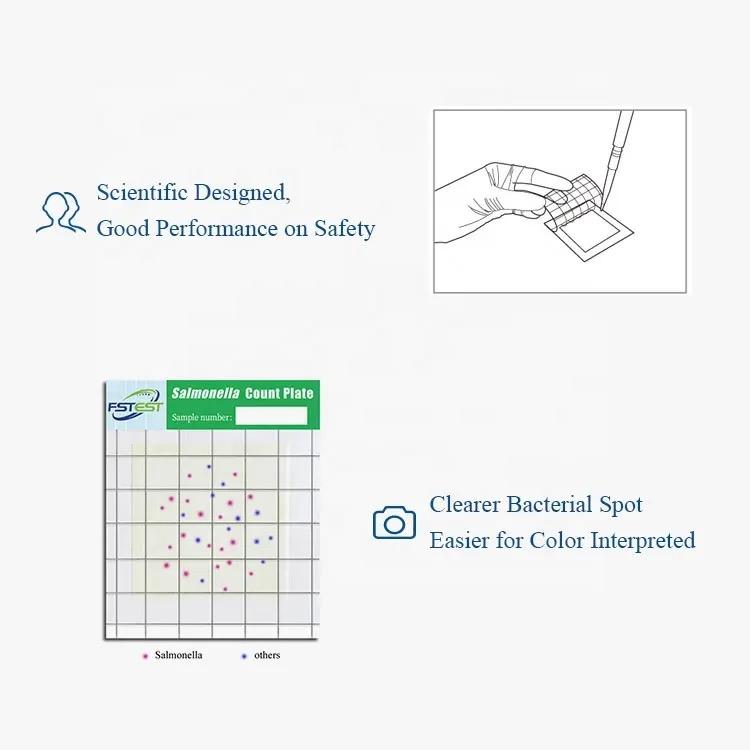 Scientific Designed,
Good Performance on Safety

FSTEST

Salmonella Count Plate

Sample number:

Salmonella others

Clearer Bacterial Spot
Easier for Color Interpreted